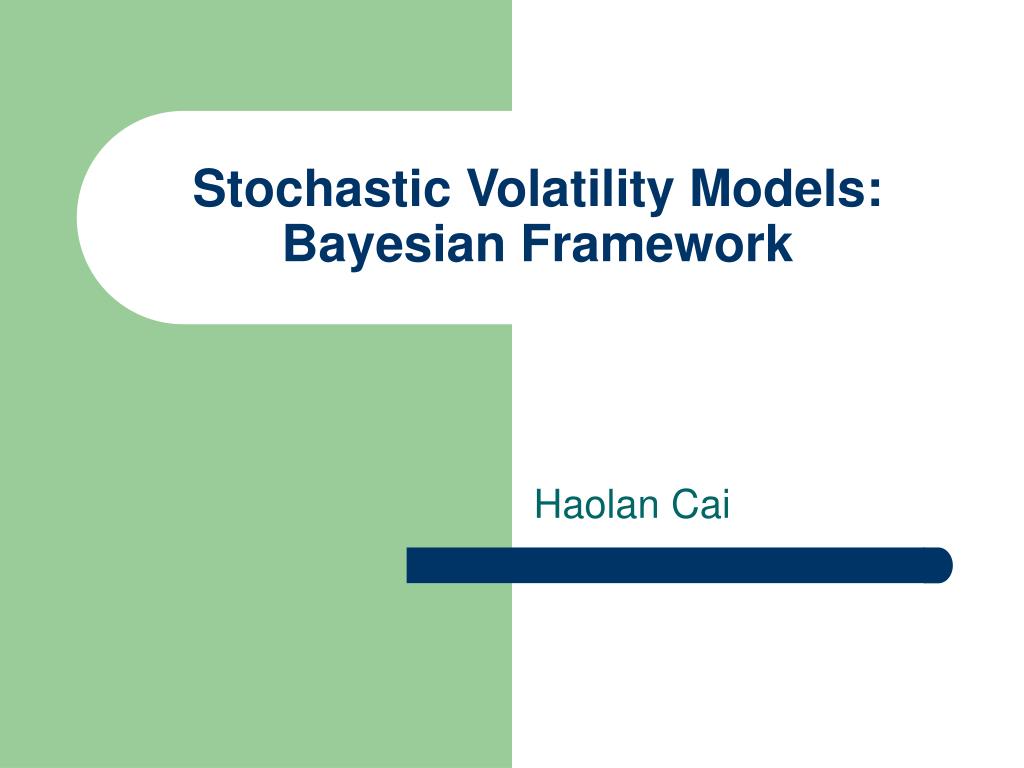 Stochastic Volatility Models: Bayesian Framework

Haolan Cai